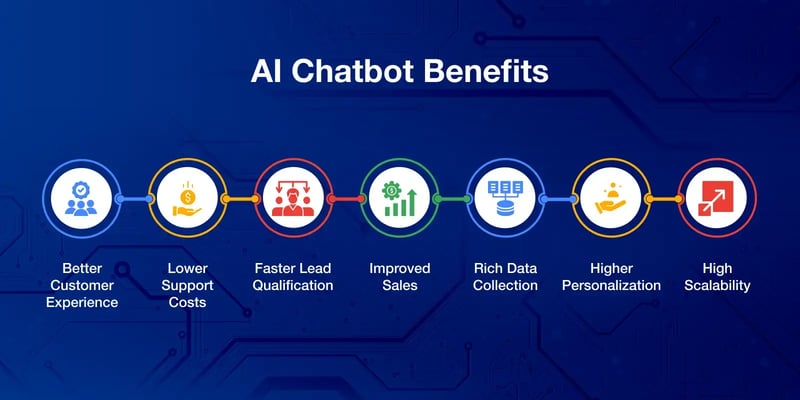 AI Chatbot Benefits

Better Customer Experience

Lower Support Costs

Faster Lead Qualification

Improved Sales

Rich Data Collection

Higher Personalization

High Scalability